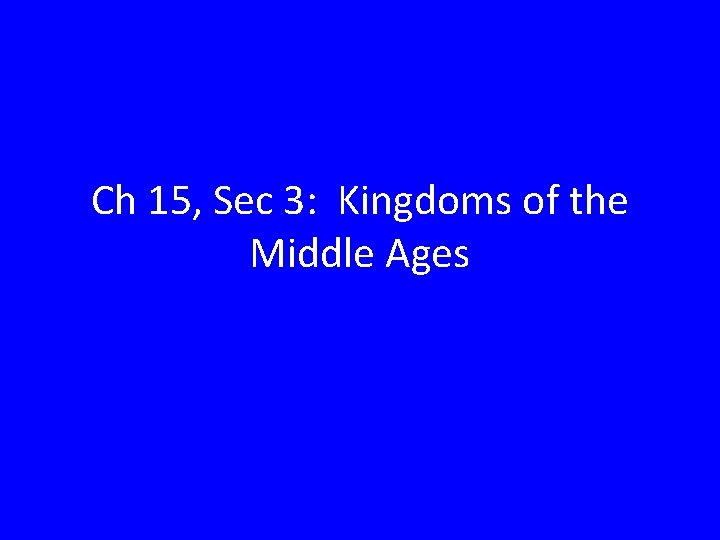 Ch 15, Sec 3: Kingdoms of the Middle Ages